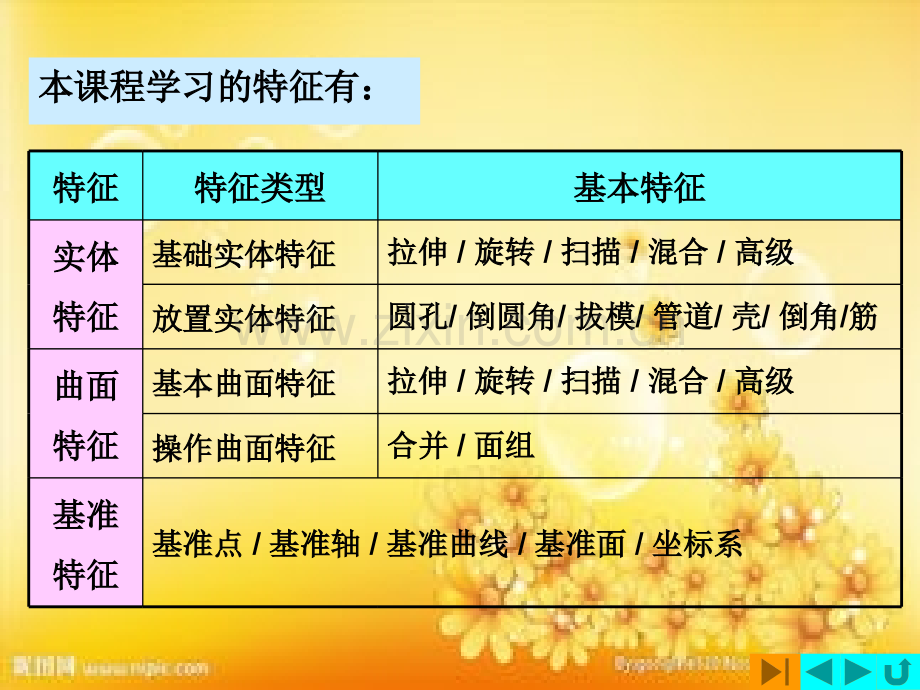 本课程学习的特征有：

| 特征 | 特征类型 | 基本特征 |
|---|---|---|
| 实体特征 | 基础实体特征 | 拉伸 / 旋转 / 扫描 / 混合 / 高级 |
|  | 放置实体特征 | 圆孔/ 倒圆角/ 拔模/ 管道/ 壳/ 倒角/筋 |
| 曲面特征 | 基本曲面特征 | 拉伸 / 旋转 / 扫描 / 混合 / 高级 |
|  | 操作曲面特征 | 合并 / 面组 |
| 基准特征 | 基准点 / 基准轴 / 基准曲线 / 基准面 / 坐标系 |  |

www.zixin.com.cn